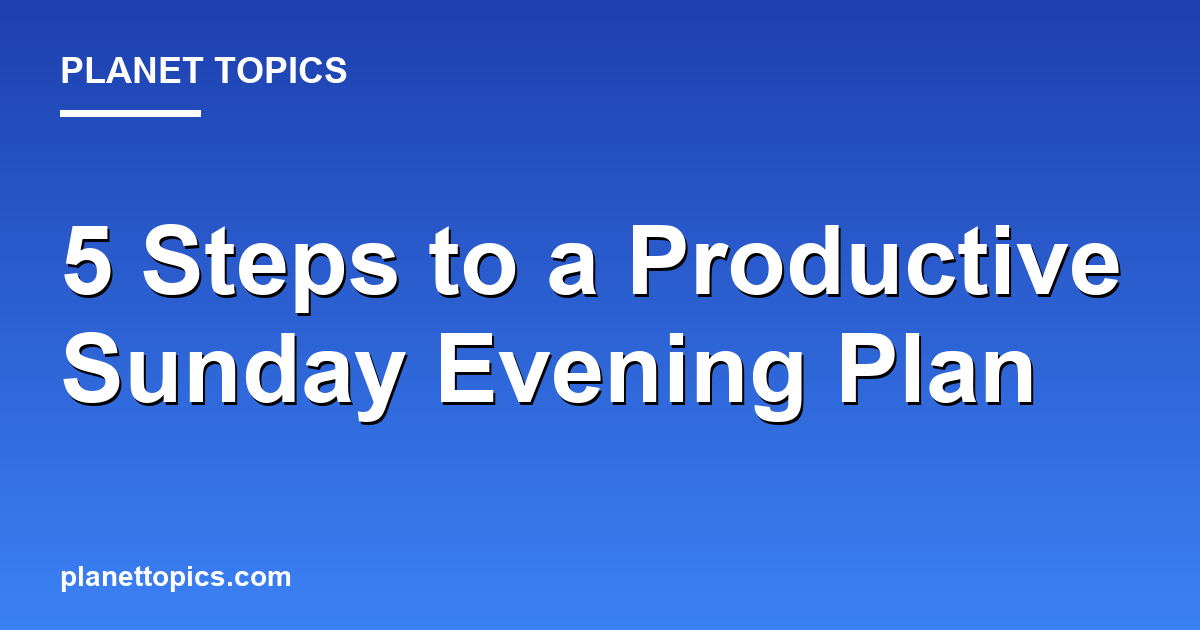 PLANET TOPICS

5 Steps to a Productive Sunday Evening Plan

planettopics.com